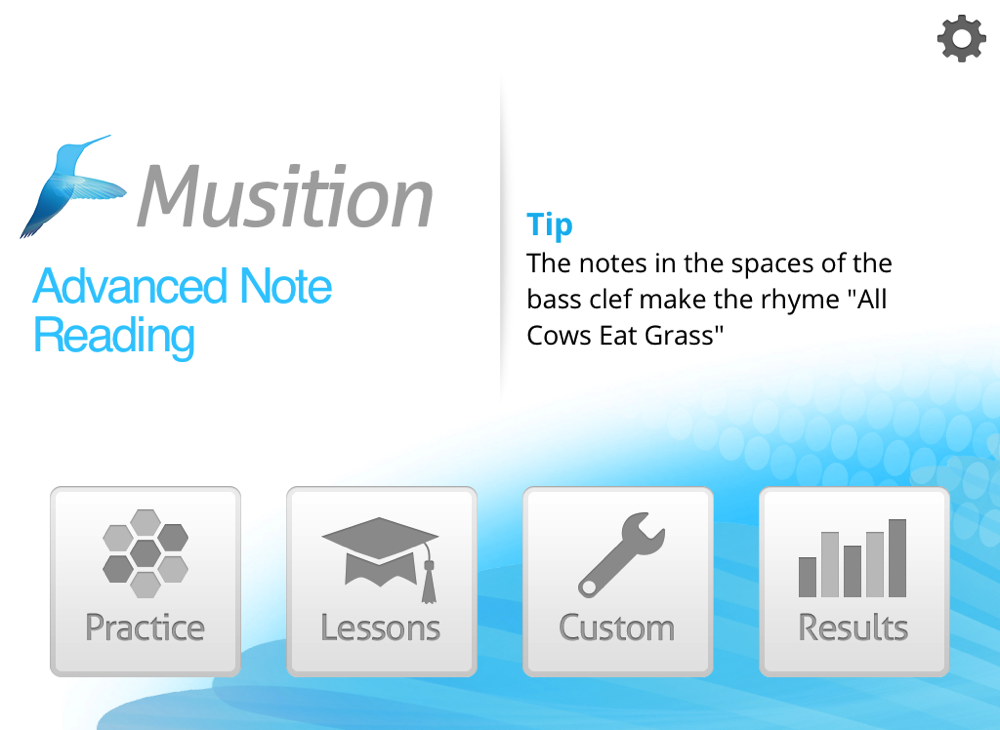 Musition

Advanced Note Reading

Tip

The notes in the spaces of the bass clef make the rhyme "All Cows Eat Grass"

Practice

Lessons

Custom

Results